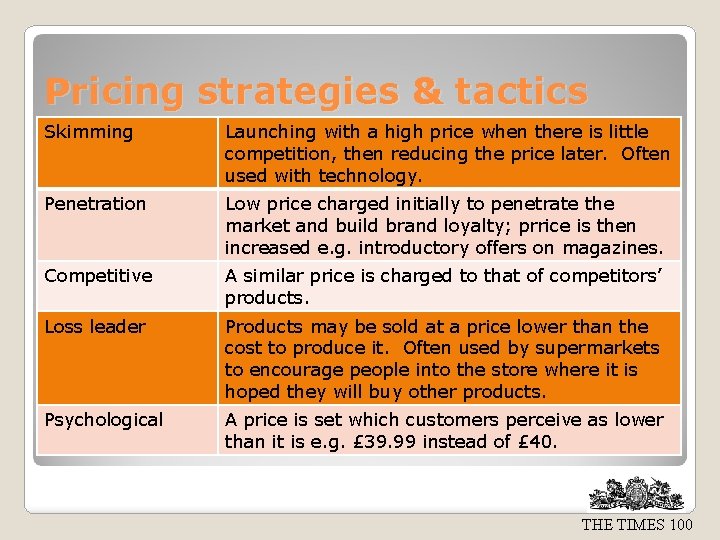 Pricing strategies & tactics

| Skimming | Launching with a high price when there is little competition, then reducing the price later. Often used with technology. |
|---|---|
| Penetration | Low price charged initially to penetrate the market and build brand loyalty; prrice is then increased e.g. introductory offers on magazines. |
| Competitive | A similar price is charged to that of competitors' products. |
| Loss leader | Products may be sold at a price lower than the cost to produce it. Often used by supermarkets to encourage people into the store where it is hoped they will buy other products. |
| Psychological | A price is set which customers perceive as lower than it is e.g. £39.99 instead of £40. |

THE TIMES 100